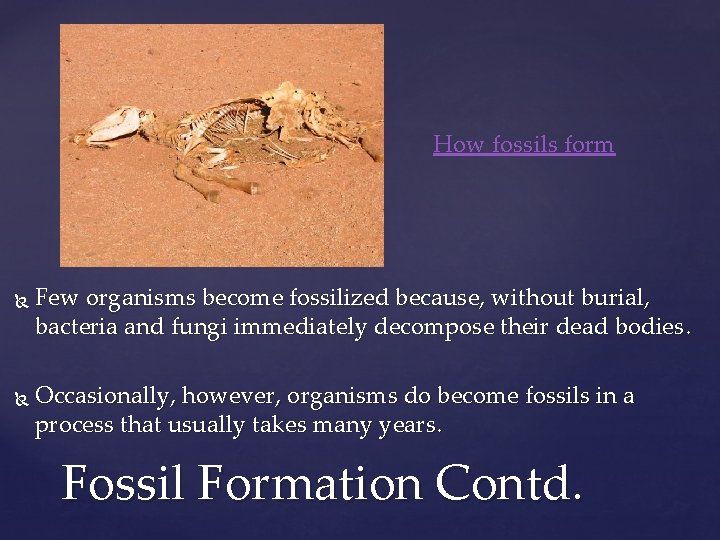 How fossils form

Few organisms become fossilized because, without burial, bacteria and fungi immediately decompose their dead bodies.

Occasionally, however, organisms do become fossils in a process that usually takes many years.

Fossil Formation Contd.